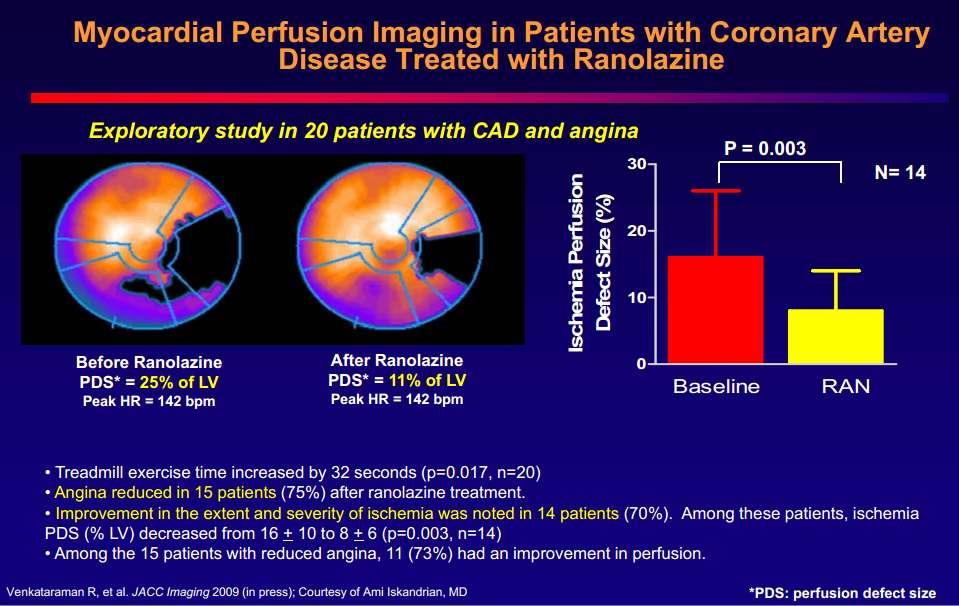 Myocardial Perfusion Imaging in Patients with Coronary Artery Disease Treated with Ranolazine

Exploratory study in 20 patients with CAD and angina

Before Ranolazine
PDS* = 25% of LV
Peak HR = 142 bpm

After Ranolazine
PDS* = 11% of LV
Peak HR = 142 bpm

P = 0.003
N= 14
Ischemia Perfusion Defect Size (%)
30
20
10
0
Baseline
RAN

• Treadmill exercise time increased by 32 seconds (p=0.017, n=20)
• Angina reduced in 15 patients (75%) after ranolazine treatment.
• Improvement in the extent and severity of ischemia was noted in 14 patients (70%). Among these patients, ischemia PDS (% LV) decreased from 16 $\pm$ 10 to 8 $\pm$ 6 (p=0.003, n=14)
• Among the 15 patients with reduced angina, 11 (73%) had an improvement in perfusion.

Venkataraman R, et al. JACC Imaging 2009 (in press); Courtesy of Ami Iskandrian, MD

*PDS: perfusion defect size